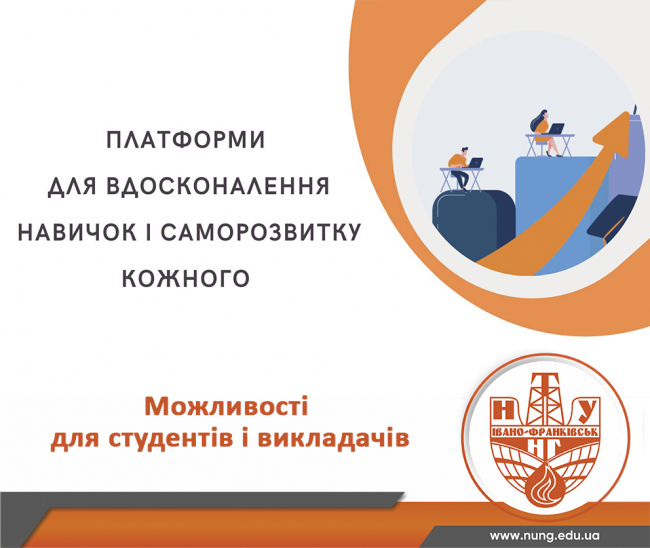 ПЛАТФОРМИ
ДЛЯ ВДОСКОНАЛЕННЯ
НАВИЧОК І САМОРОЗВИТКУ
КОЖНОГО

Можливості
для студентів і викладачів

Н Т У
ІВАНО-ФРАНКІВСЬК
НГ

www.nung.edu.ua